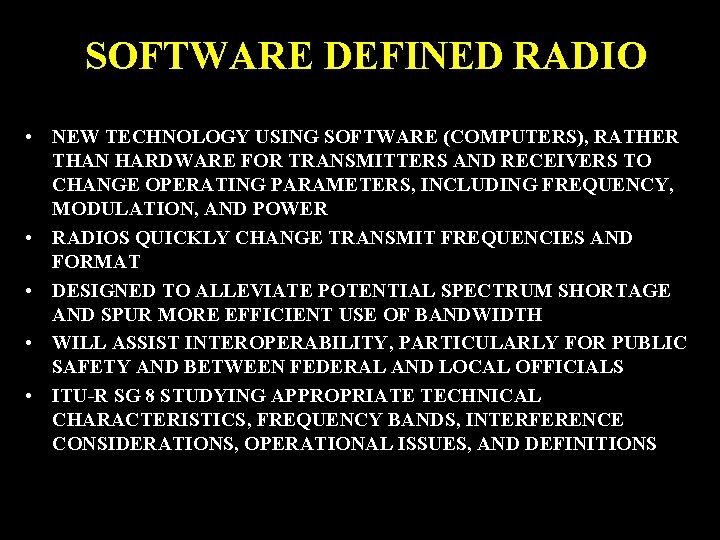 SOFTWARE DEFINED RADIO

• NEW TECHNOLOGY USING SOFTWARE (COMPUTERS), RATHER THAN HARDWARE FOR TRANSMITTERS AND RECEIVERS TO CHANGE OPERATING PARAMETERS, INCLUDING FREQUENCY, MODULATION, AND POWER
• RADIOS QUICKLY CHANGE TRANSMIT FREQUENCIES AND FORMAT
• DESIGNED TO ALLEVIATE POTENTIAL SPECTRUM SHORTAGE AND SPUR MORE EFFICIENT USE OF BANDWIDTH
• WILL ASSIST INTEROPERABILITY, PARTICULARLY FOR PUBLIC SAFETY AND BETWEEN FEDERAL AND LOCAL OFFICIALS
• ITU-R SG 8 STUDYING APPROPRIATE TECHNICAL CHARACTERISTICS, FREQUENCY BANDS, INTERFERENCE CONSIDERATIONS, OPERATIONAL ISSUES, AND DEFINITIONS